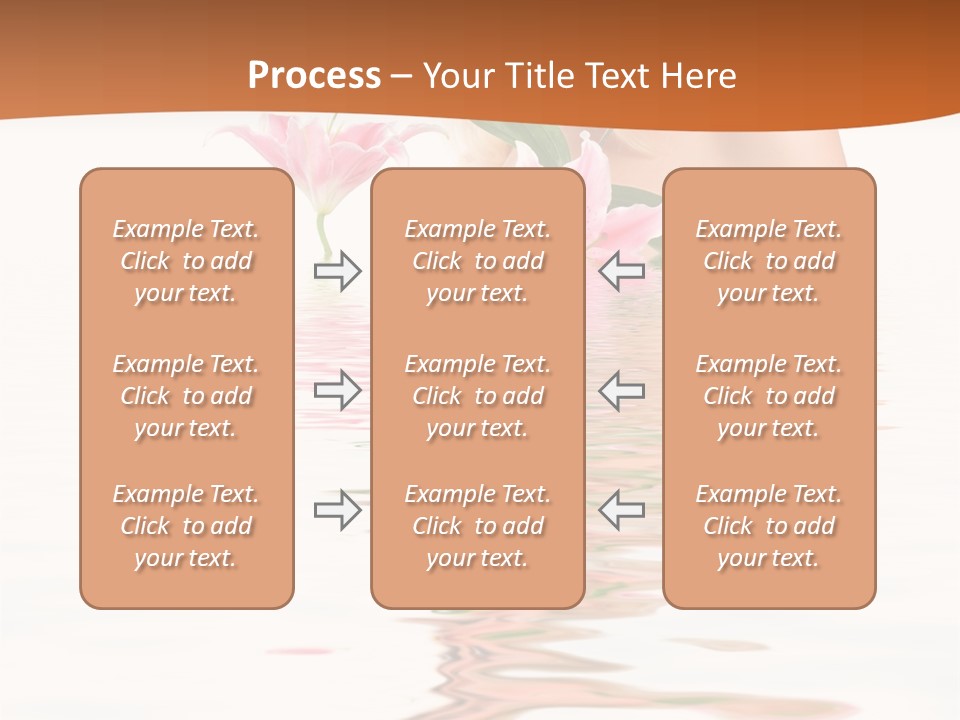 Process – Your Title Text Here

Example Text. Click to add your text.

Example Text. Click to add your text.

Example Text. Click to add your text.

Example Text. Click to add your text.

Example Text. Click to add your text.

Example Text. Click to add your text.

Example Text. Click to add your text.

Example Text. Click to add your text.

Example Text. Click to add your text.